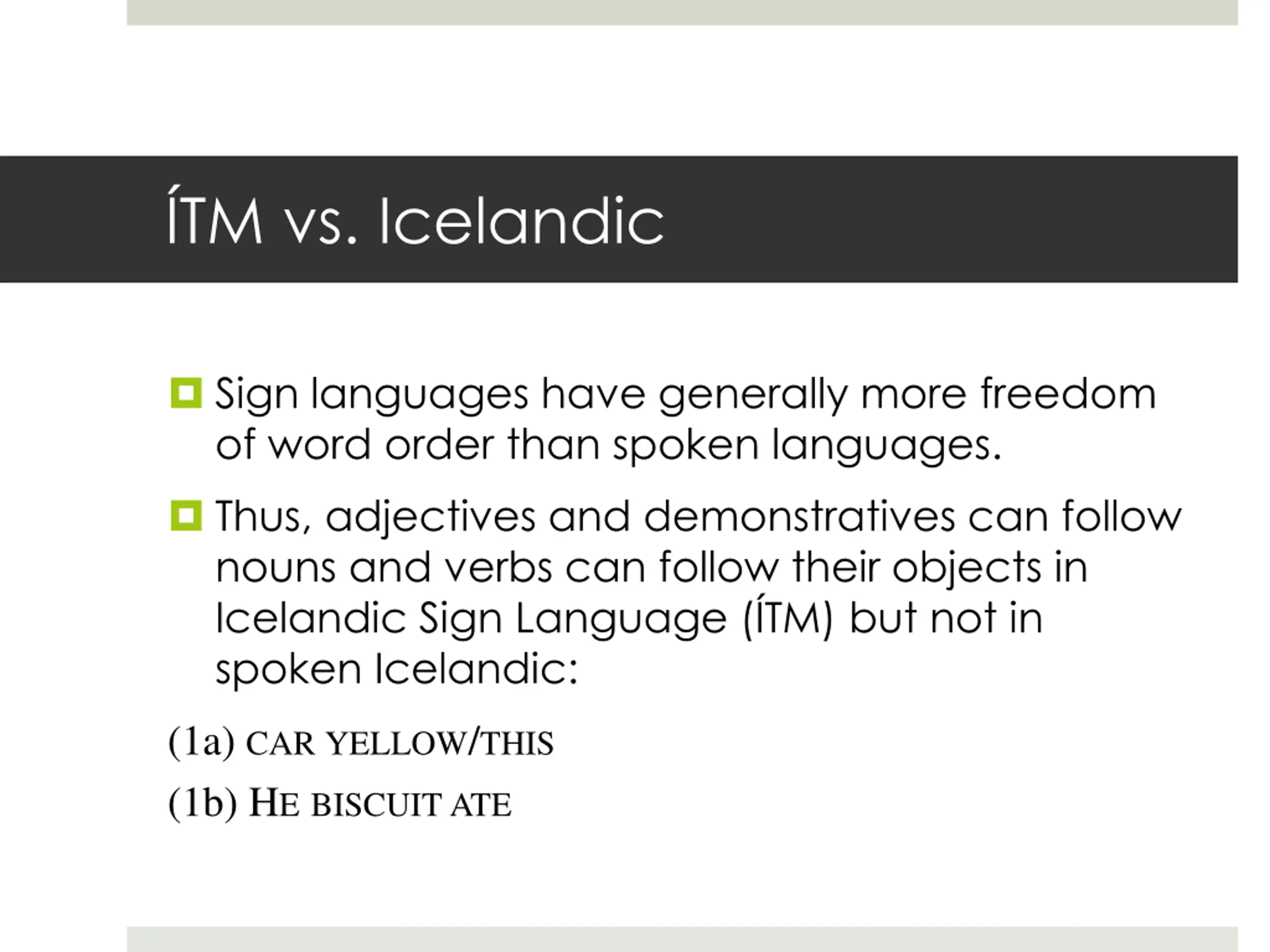 ÍTM vs. Icelandic

Sign languages have generally more freedom of word order than spoken languages.

Thus, adjectives and demonstratives can follow nouns and verbs can follow their objects in Icelandic Sign Language (ÍTM) but not in spoken Icelandic:

(1a) CAR YELLOW/THIS

(1b) HE BISCUIT ATE